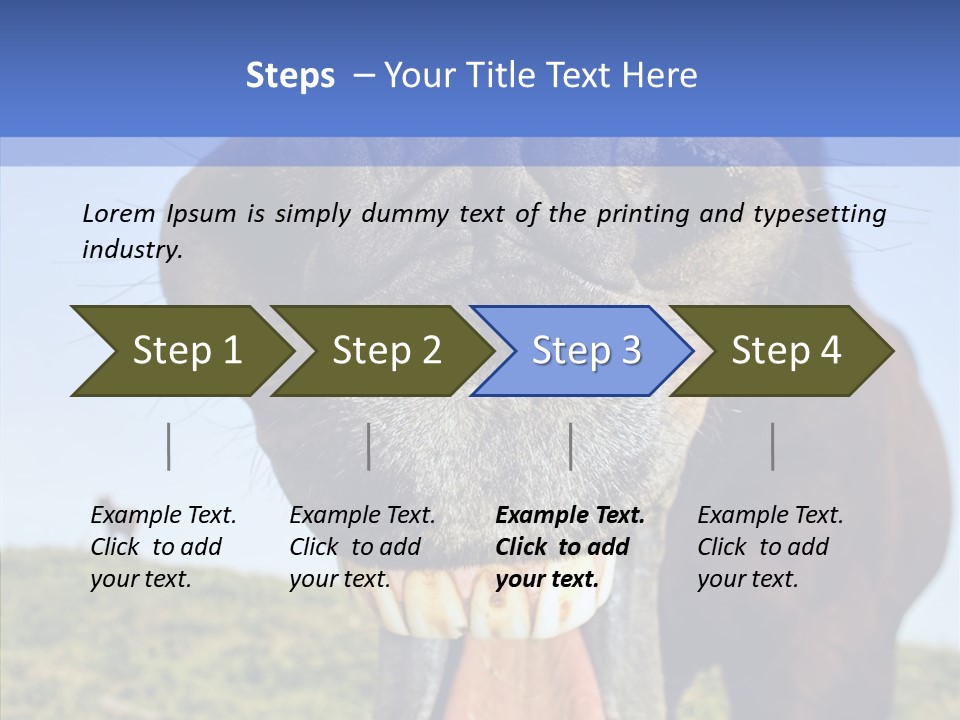 Steps – Your Title Text Here

Lorem Ipsum is simply dummy text of the printing and typesetting industry.

Step 1

Step 2

Step 3

Step 4

Example Text. Click to add your text.

Example Text. Click to add your text.

Example Text. Click to add your text.

Example Text. Click to add your text.